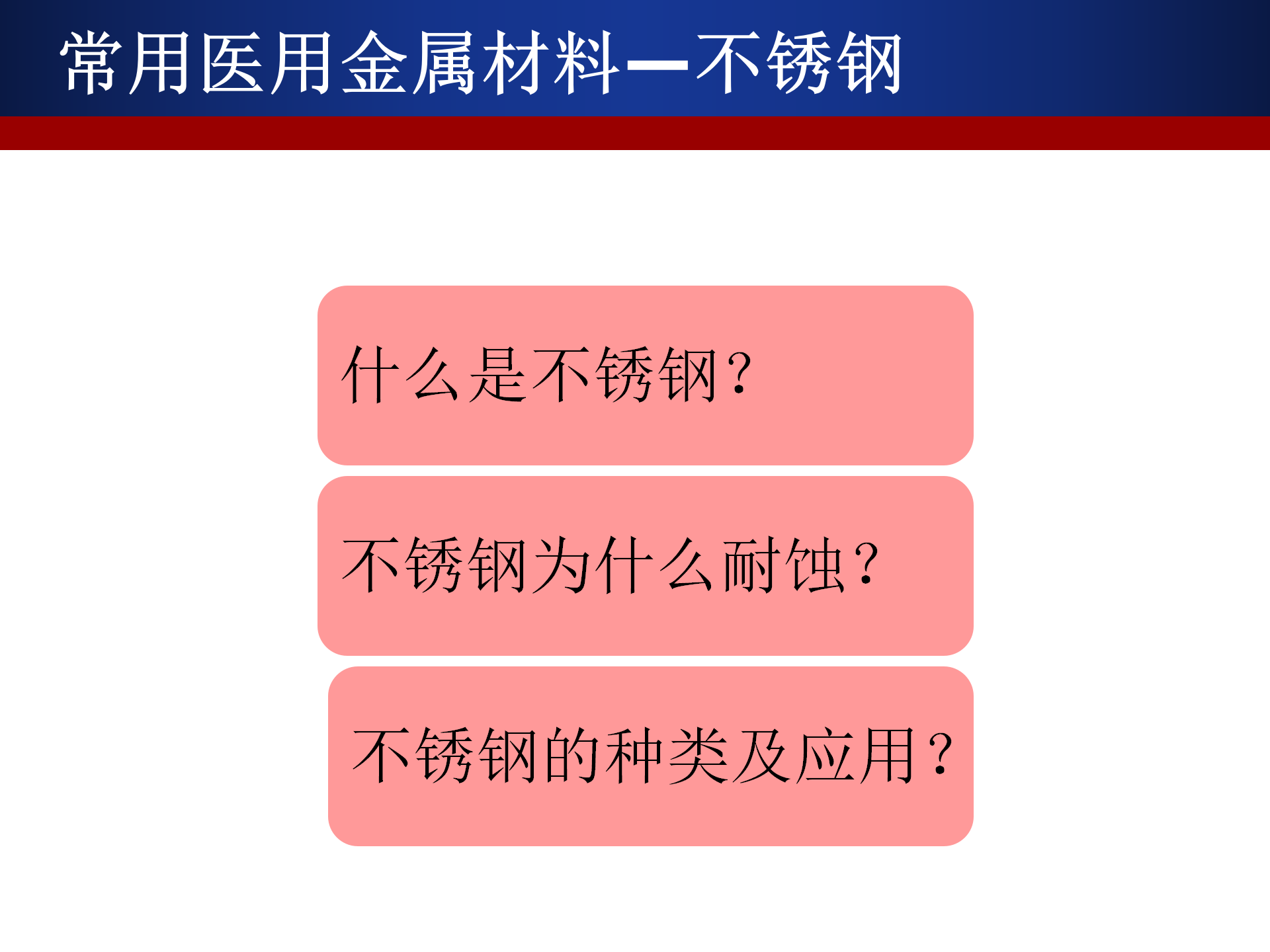 常用医用金属材料—不锈钢

什么是不锈钢？

不锈钢为什么耐蚀？

不锈钢的种类及应用？